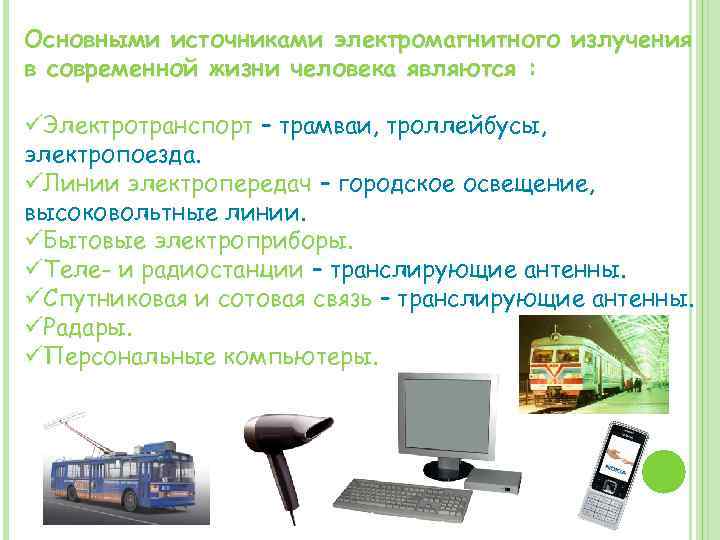 Основными источниками электромагнитного излучения в современной жизни человека являются :

✓Электротранспорт – трамваи, троллейбусы, электропоезда.
✓Линии электропередач – городское освещение, высоковольтные линии.
✓Бытовые электроприборы.
✓Теле- и радиостанции – транслирующие антенны.
✓Спутниковая и сотовая связь – транслирующие антенны.
✓Радары.
✓Персональные компьютеры.

NOKIA